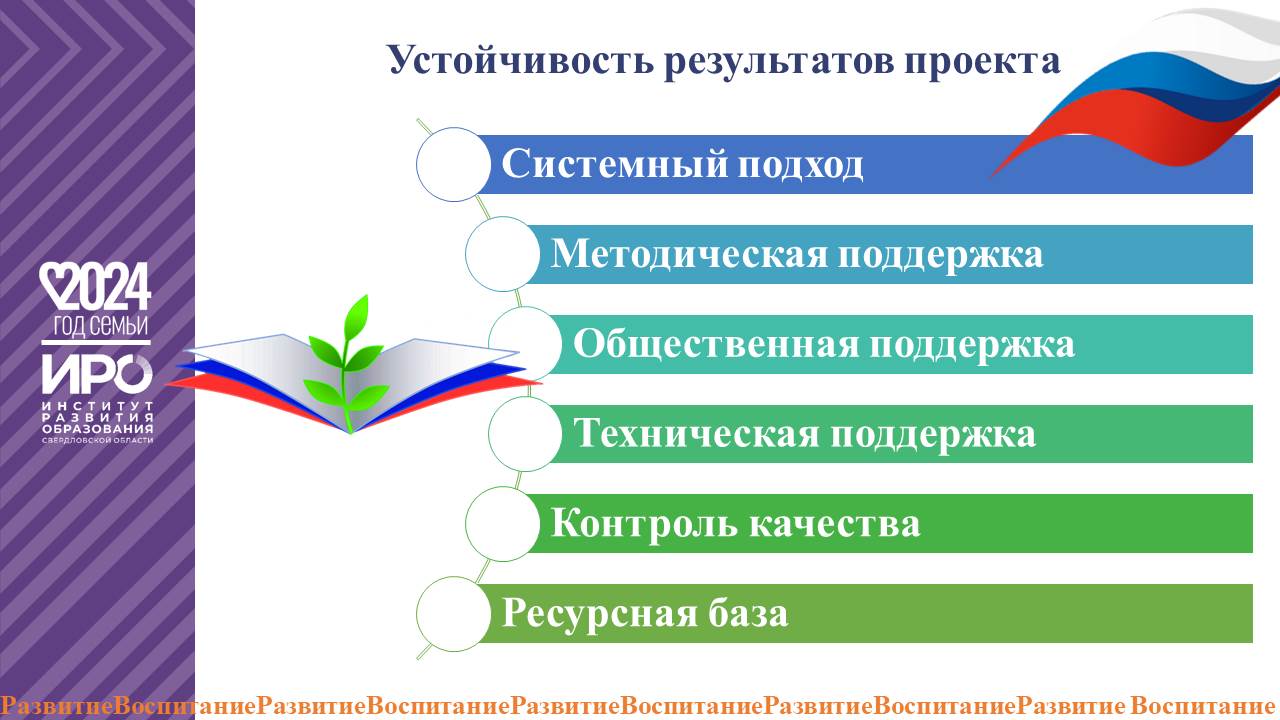 Устойчивость результатов проекта

Системный подход

Методическая поддержка

Общественная поддержка

Техническая поддержка

Контроль качества

Ресурсная база

2024
ГОД СЕМЬИ
ИРО
ИНСТИТУТ РАЗВИТИЯ ОБРАЗОВАНИЯ
СВЕРДЛОВСКОЙ ОБЛАСТИ

РазвитиеВоспитаниеРазвитиеВоспитаниеРазвитиеВоспитаниеРазвитиеВоспитаниеРазвитие Воспитание